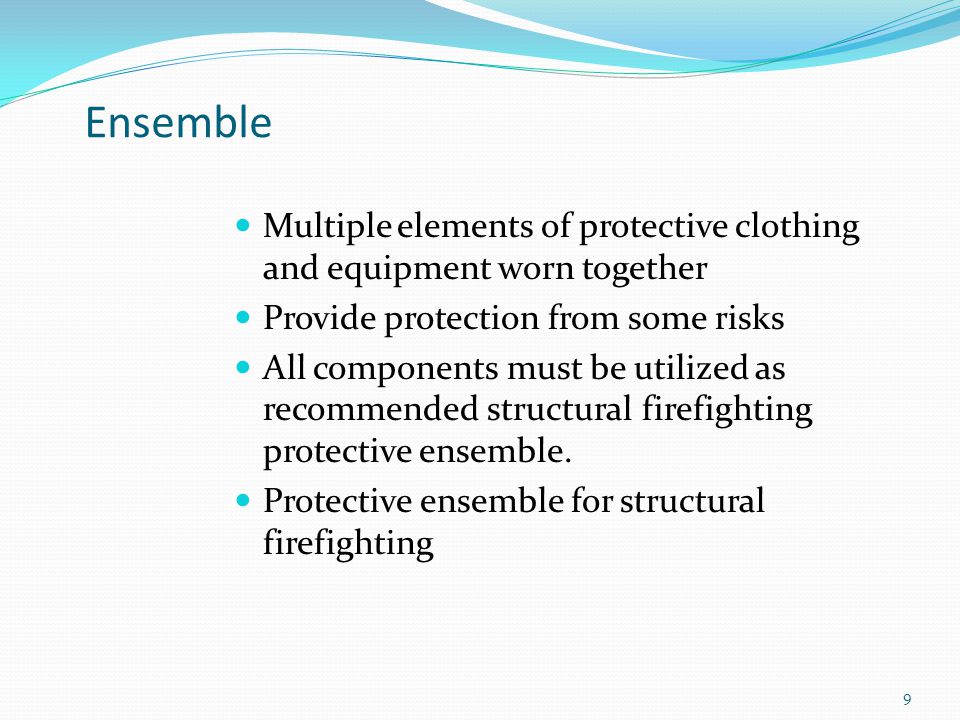 Ensemble

- Multiple elements of protective clothing and equipment worn together
- Provide protection from some risks
- All components must be utilized as recommended structural firefighting protective ensemble.
- Protective ensemble for structural firefighting

9